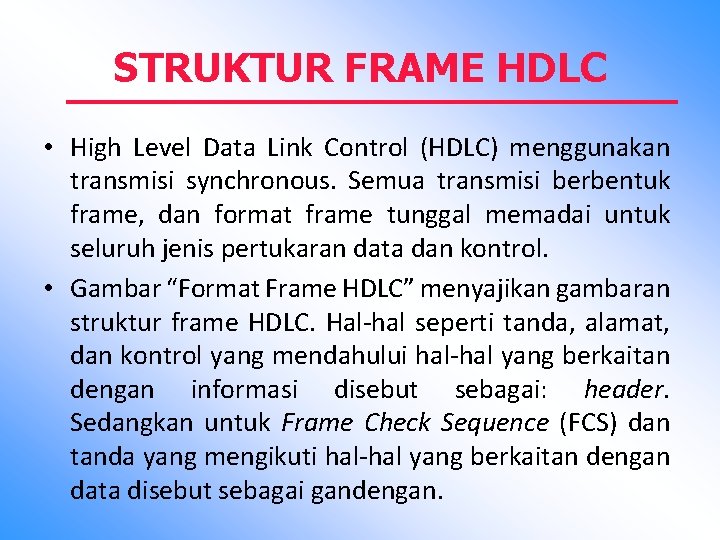 STRUKTUR FRAME HDLC

• High Level Data Link Control (HDLC) menggunakan transmisi synchronous. Semua transmisi berbentuk frame, dan format frame tunggal memadai untuk seluruh jenis pertukaran data dan kontrol.

• Gambar “Format Frame HDLC” menyajikan gambaran struktur frame HDLC. Hal-hal seperti tanda, alamat, dan kontrol yang mendahului hal-hal yang berkaitan dengan informasi disebut sebagai: header. Sedangkan untuk Frame Check Sequence (FCS) dan tanda yang mengikuti hal-hal yang berkaitan dengan data disebut sebagai gandengan.